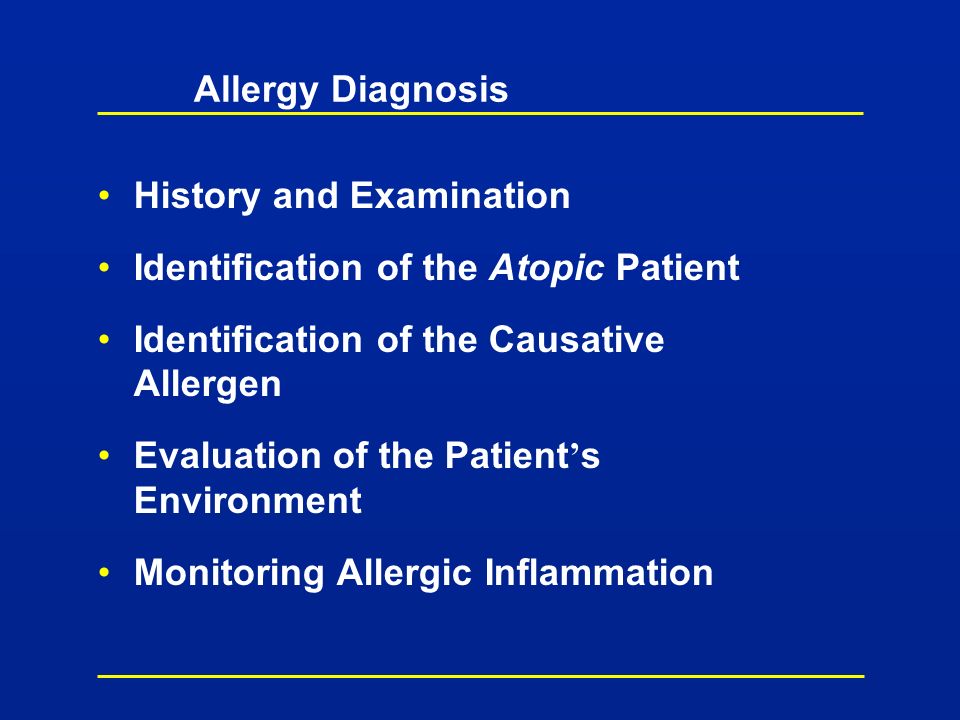 Allergy Diagnosis

• History and Examination

• Identification of the Atopic Patient

• Identification of the Causative Allergen

• Evaluation of the Patient’s Environment

• Monitoring Allergic Inflammation